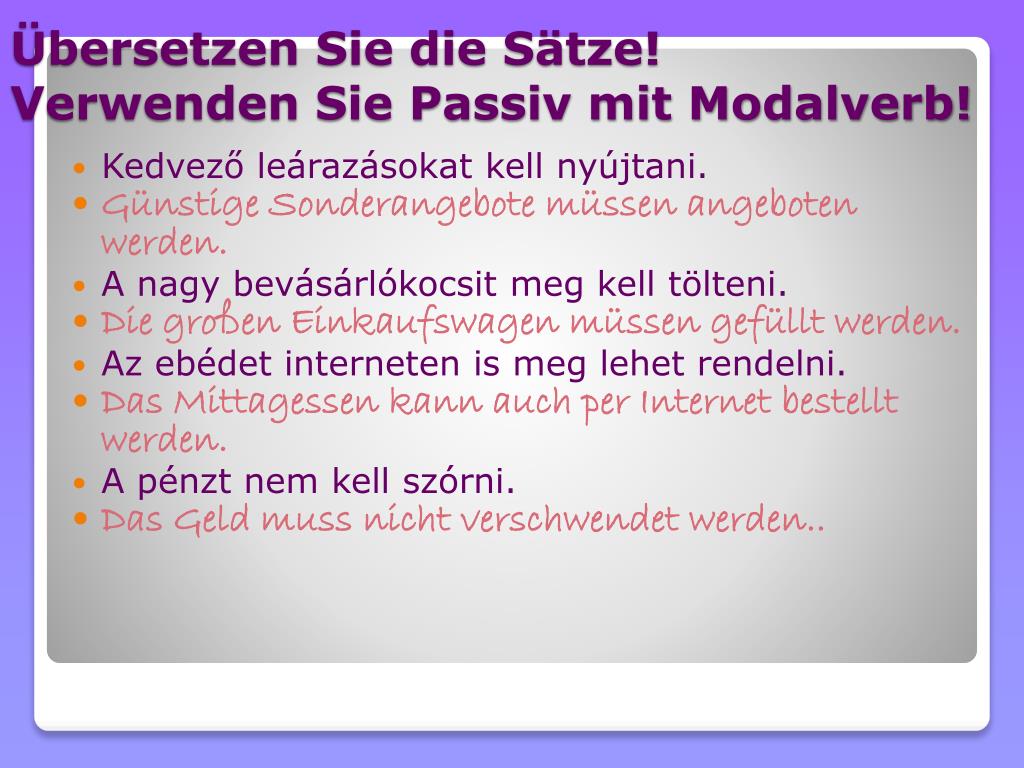 Übersetzen Sie die Sätze!
Verwenden Sie Passiv mit Modalverb!

• Kedvező leárazásokat kell nyújtani.
• Günstige Sonderangebote müssen angeboten werden.
• A nagy bevásárlókocsit meg kell tölteni.
• Die großen Einkaufswagen müssen gefüllt werden.
• Az ebédet interneten is meg lehet rendelni.
• Das Mittagessen kann auch per Internet bestellt werden.
• A pénzt nem kell szórni.
• Das Geld muss nicht verschwendet werden..